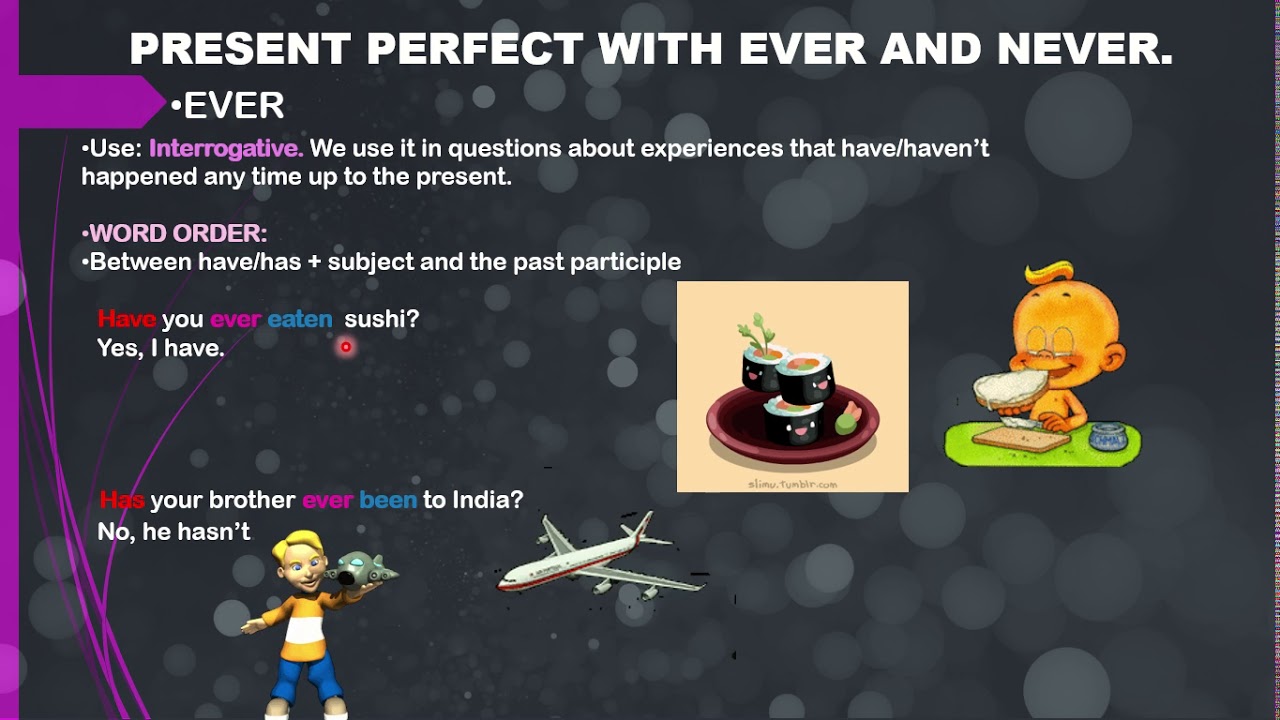 PRESENT PERFECT WITH EVER AND NEVER.

•EVER

•Use: Interrogative. We use it in questions about experiences that have/haven't happened any time up to the present.

•WORD ORDER:
•Between have/has + subject and the past participle

Have you ever eaten sushi?
Yes, I have.

slimu.tumblr.com

Has your brother ever been to India?
No, he hasn't